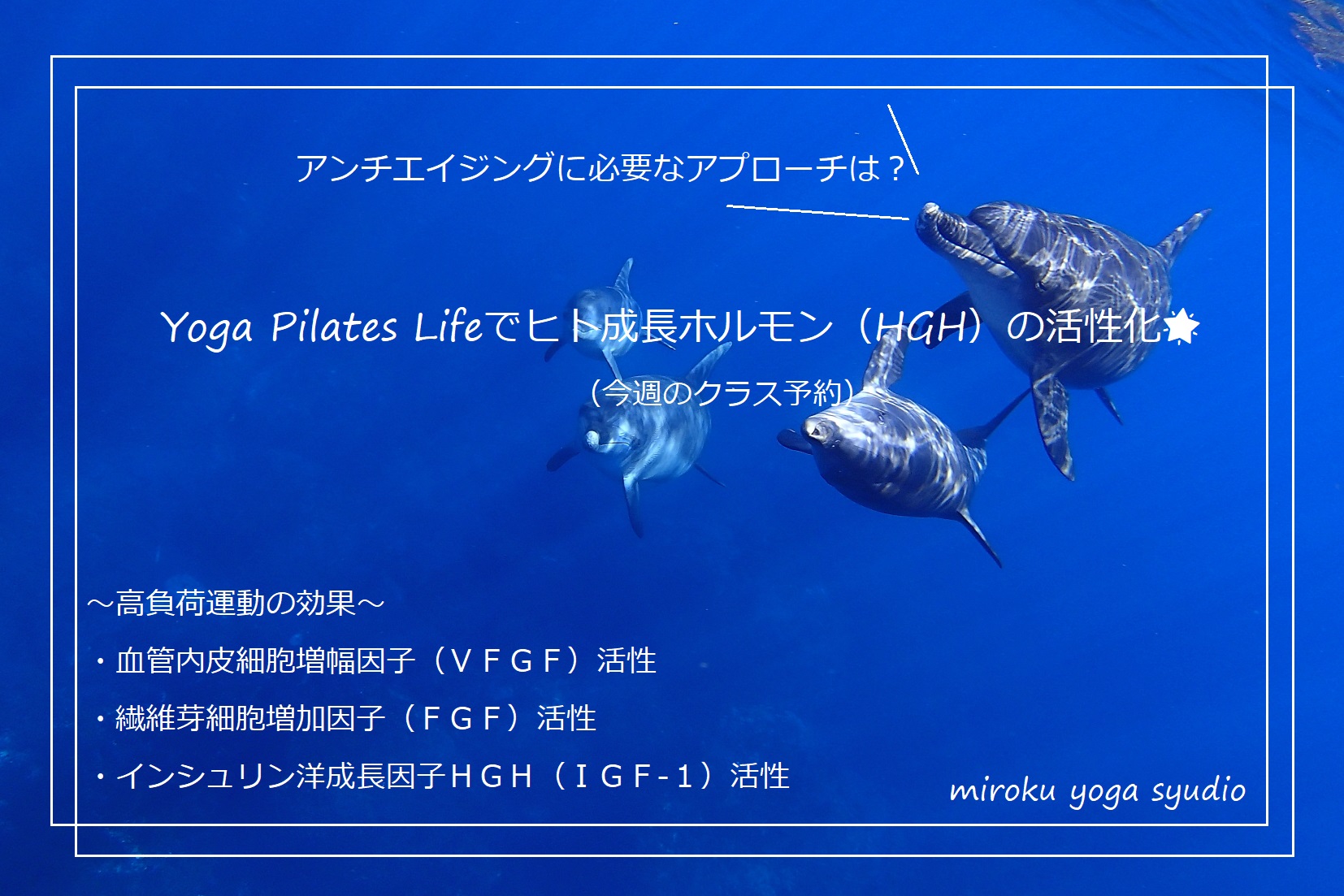 アンチエイジングに必要なアプローチは？

Yoga Pilates Lifeでヒト成長ホルモン（HGH）の活性化

（今週のクラス予約）

～高負荷運動の効果～

・血管内皮細胞増幅因子（ＶＦＧＦ）活性

・繊維芽細胞増加因子（ＦＧＦ）活性

・インシュリン洋成長因子ＨＧＨ（ＩＧＦ-１）活性

miroku yoga syudio